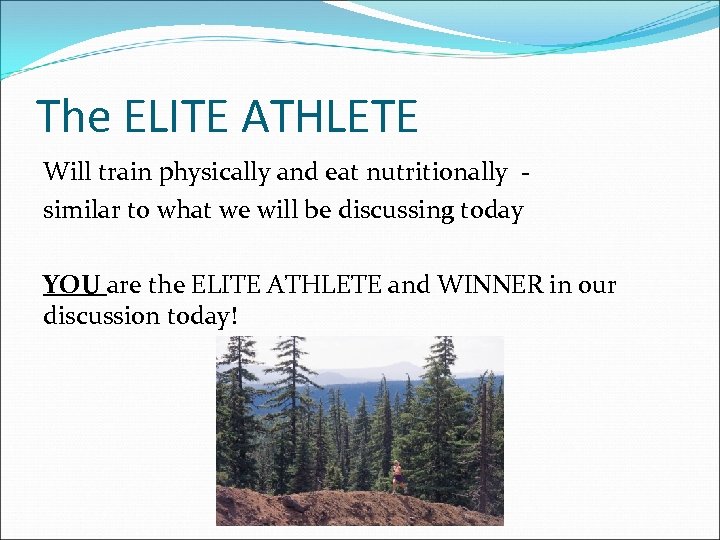 The ELITE ATHLETE

Will train physically and eat nutritionally - similar to what we will be discussing today

YOU are the ELITE ATHLETE and WINNER in our discussion today!